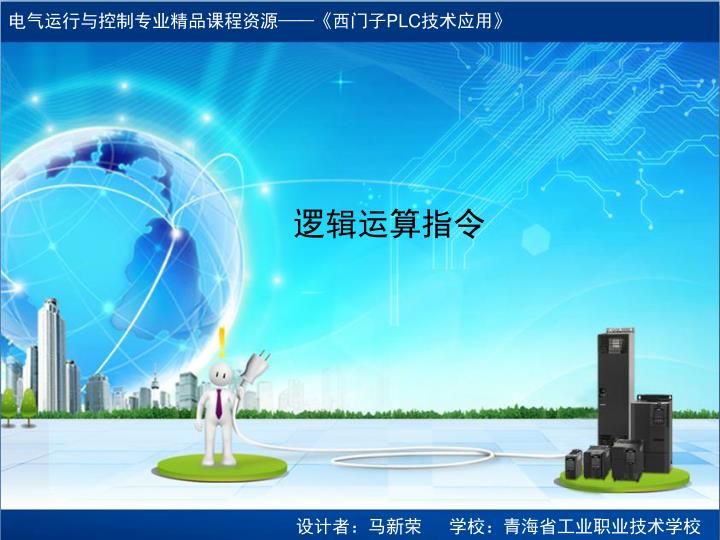 电气运行与控制专业精品课程资源——《西门子PLC技术应用》

逻辑运算指令

设计者：马新荣　学校：青海省工业职业技术学校